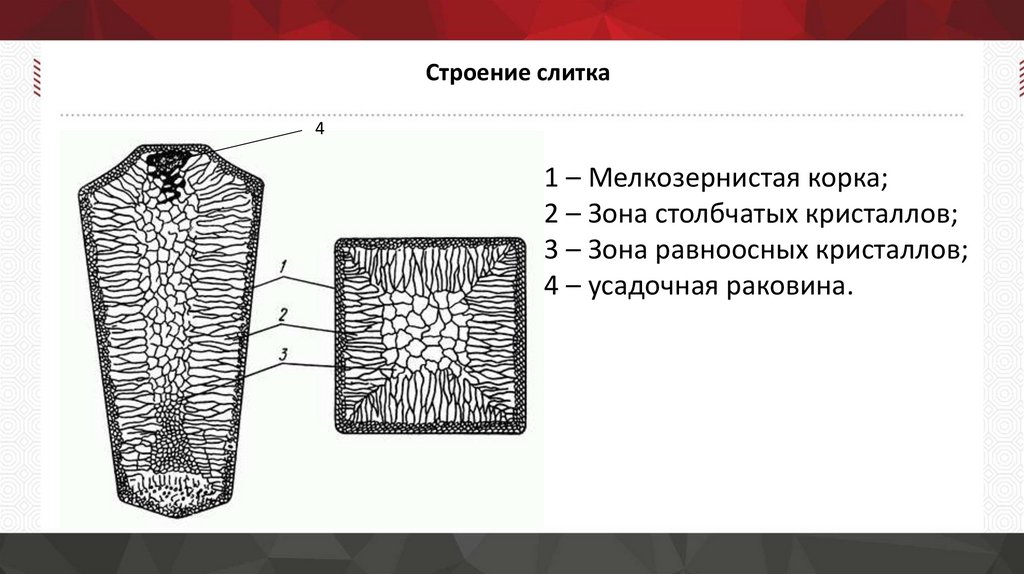 Строение слитка

4

1

2

3

1 – Мелкозернистая корка;
2 – Зона столбчатых кристаллов;
3 – Зона равноосных кристаллов;
4 – усадочная раковина.